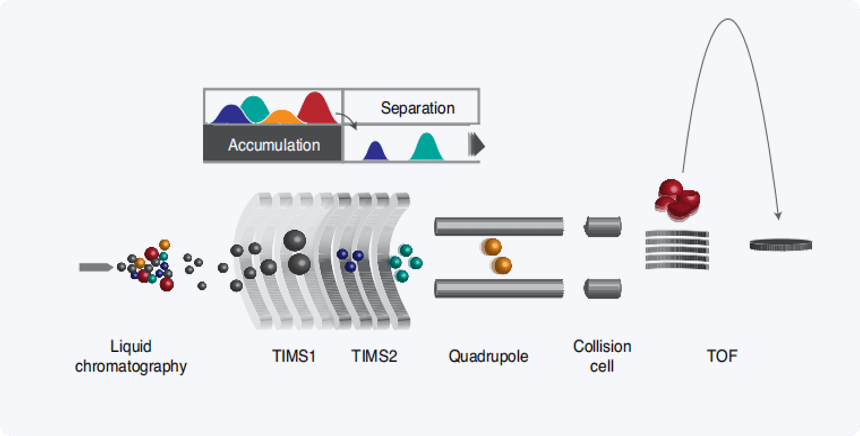 Separation

Accumulation

Liquid chromatography

TIMS1

TIMS2

Quadrupole

Collision cell

TOF